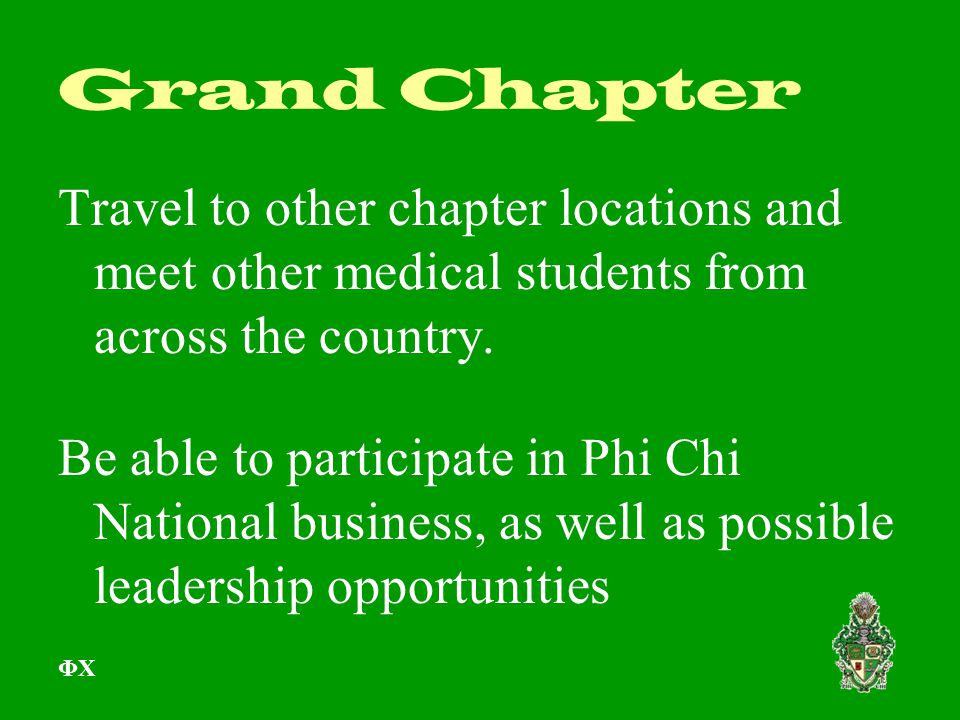 Grand Chapter

Travel to other chapter locations and meet other medical students from across the country.

Be able to participate in Phi Chi National business, as well as possible leadership opportunities

ΦΧ